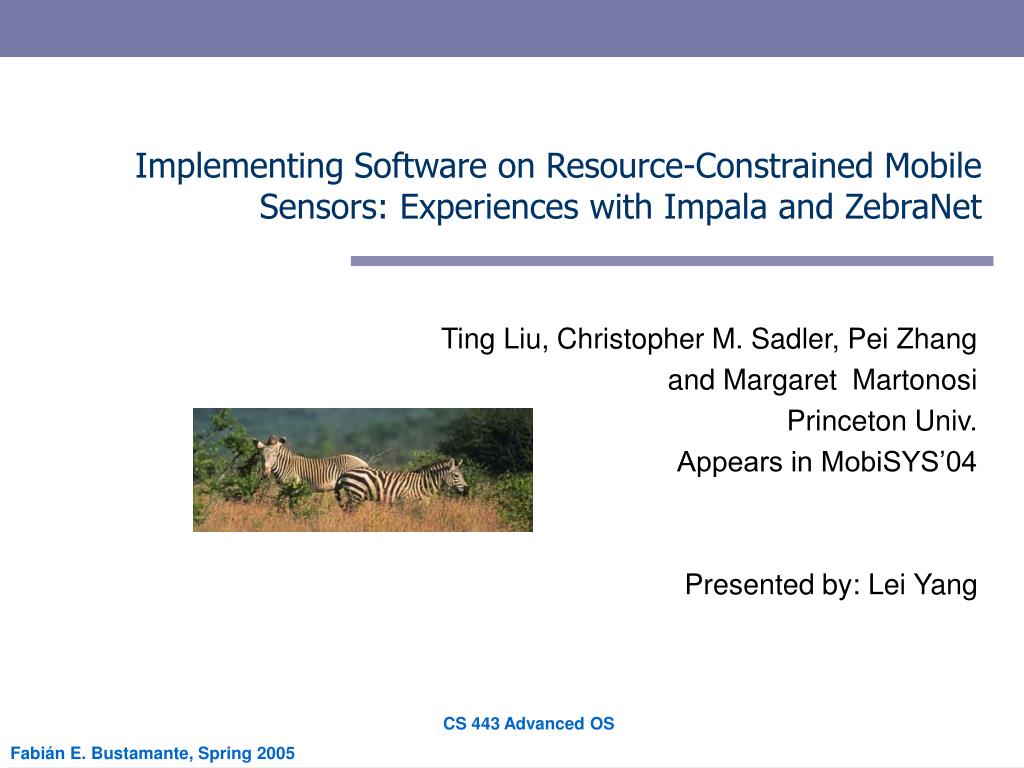 Implementing Software on Resource-Constrained Mobile Sensors: Experiences with Impala and ZebraNet

Ting Liu, Christopher M. Sadler, Pei Zhang and Margaret Martonosi
Princeton Univ.
Appears in MobiSYS'04

Presented by: Lei Yang

CS 443 Advanced OS

Fabián E. Bustamante, Spring 2005